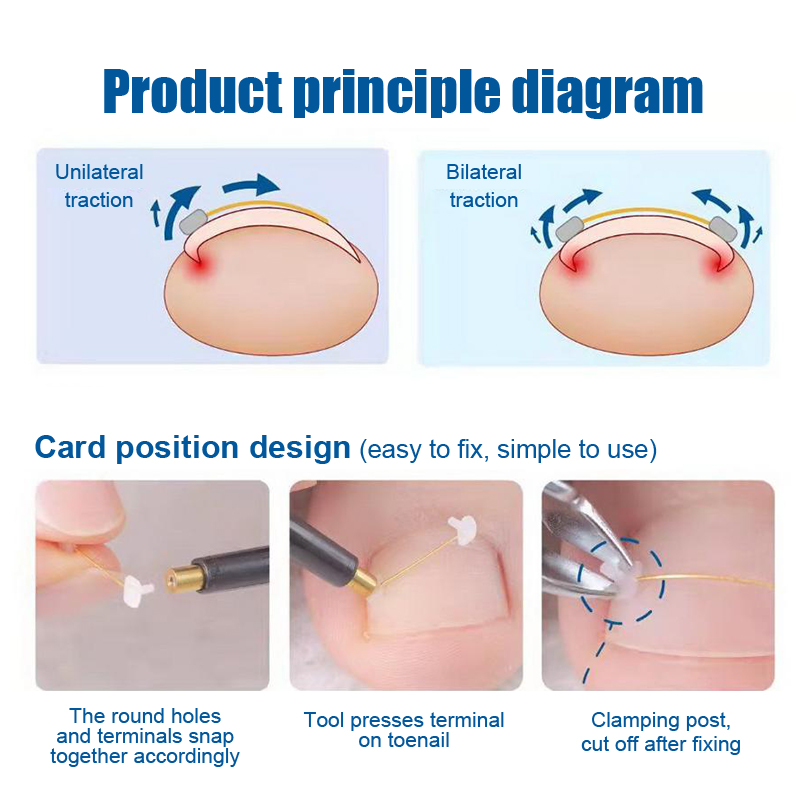 Product principle diagram

Unilateral traction

Bilateral traction

Card position design (easy to fix, simple to use)

The round holes and terminals snap together accordingly

Tool presses terminal on toenail

Clamping post, cut off after fixing